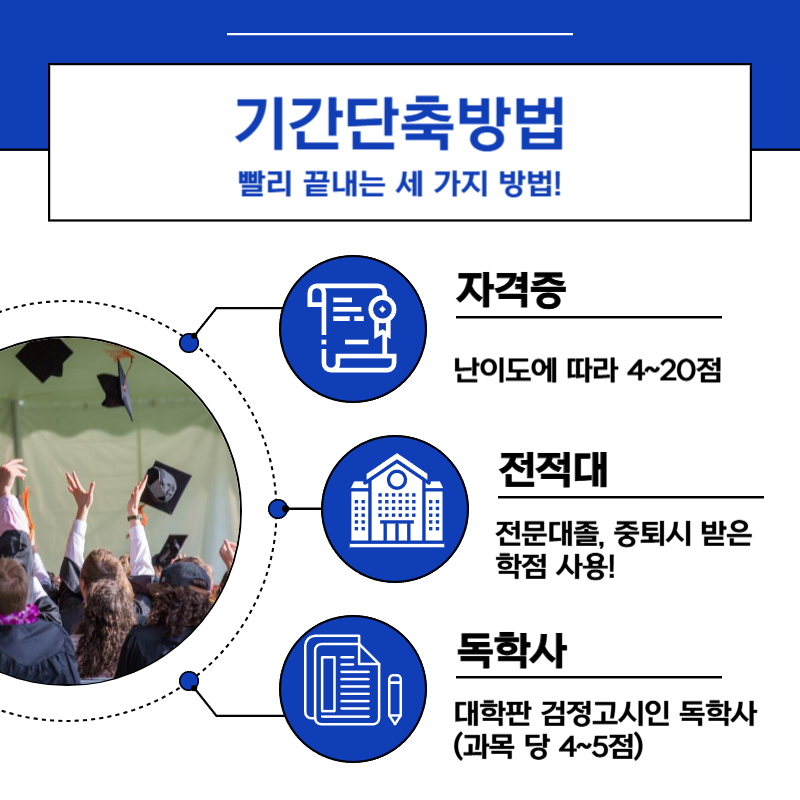 기간단축방법

빨리 끝내는 세 가지 방법!

자격증

난이도에 따라 4~20점

전적대

전문대졸, 중퇴시 받은 학점 사용!

독학사

대학판 검정고시인 독학사 (과목 당 4~5점)